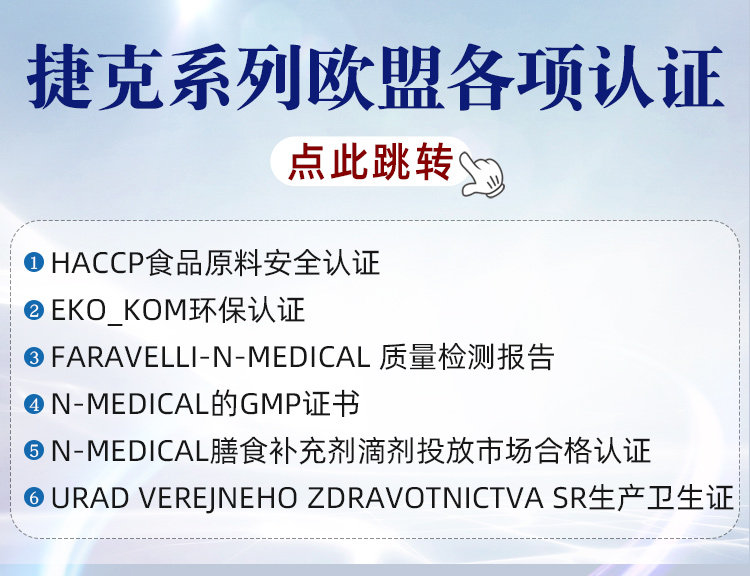 捷克系列欧盟各项认证

点此跳转

❶ HACCP食品原料安全认证
❷ EKO_KOM环保认证
❸ FARAVELLI-N-MEDICAL 质量检测报告
❹ N-MEDICAL的GMP证书
❺ N-MEDICAL膳食补充剂滴剂投放市场合格认证
❻ URAD VEREJNEHO ZDRAVOTNICTVA SR生产卫生证